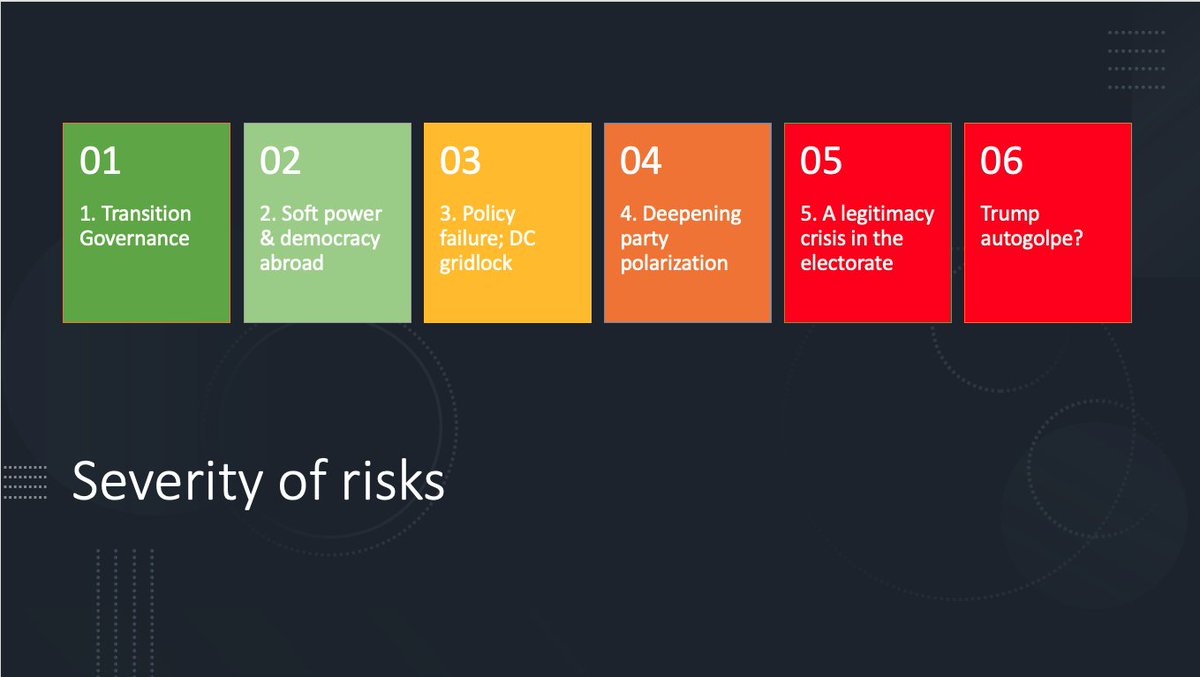 01

1. Transition Governance

02

2. Soft power & democracy abroad

03

3. Policy failure; DC gridlock

04

4. Deepening party polarization

05

5. A legitimacy crisis in the electorate

06

Trump autogolpe?

Severity of risks